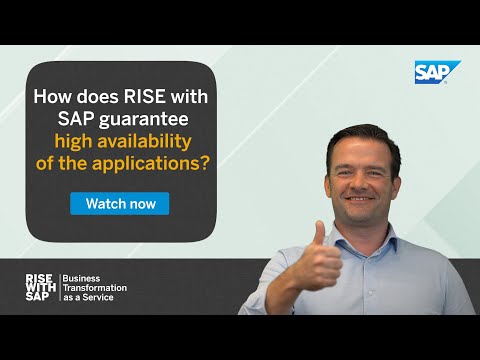 SAP

How does RISE with SAP guarantee high availability of the applications?

Watch now

RISE WITH SAP | Business Transformation as a Service